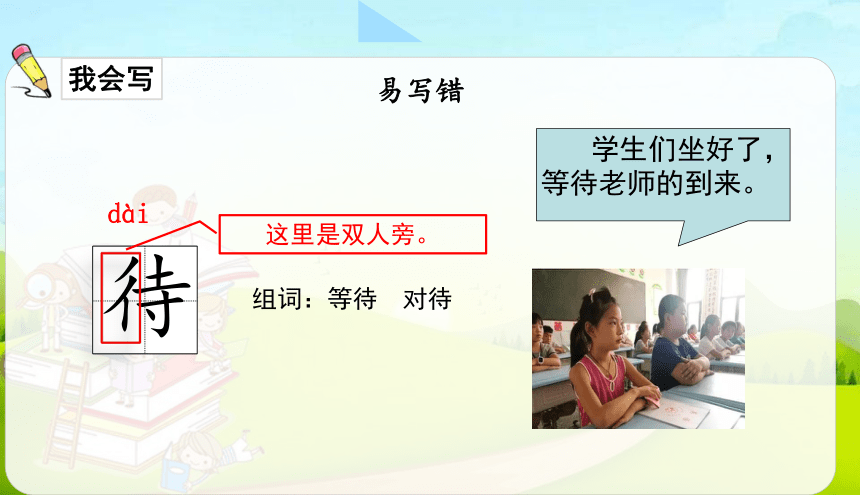 我会写

易写错

学生们坐好了，等待老师的到来。

dài

这里是双人旁。

待

组词：等待　对待